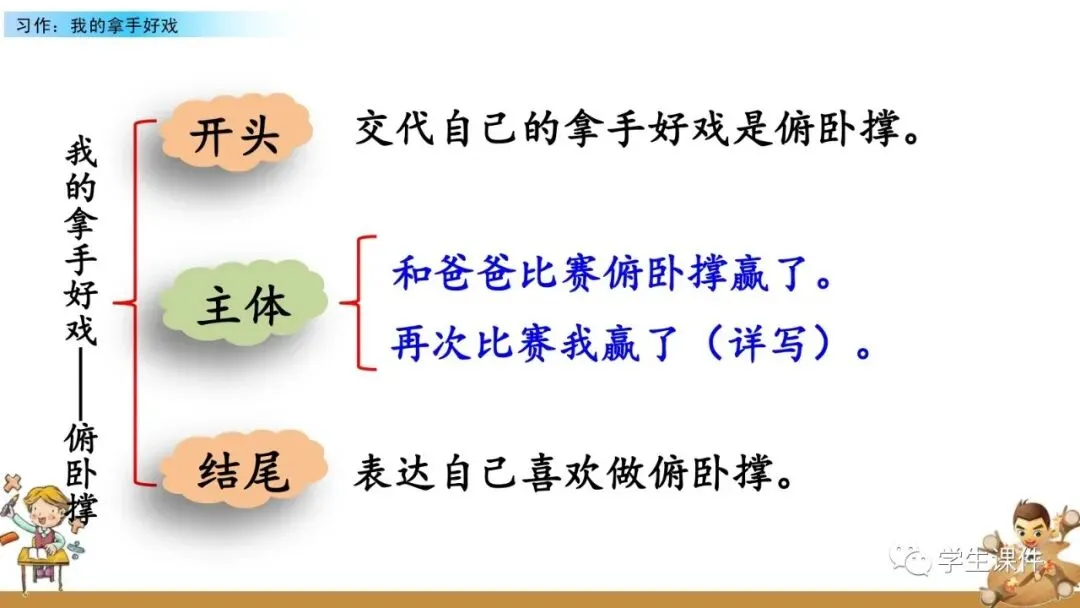 习作：我的拿手好戏

我的拿手好戏——俯卧撑

开头 交代自己的拿手好戏是俯卧撑。

主体 和爸爸比赛俯卧撑赢了。
再次比赛我赢了（详写）。

结尾 表达自己喜欢做俯卧撑。

学生课件